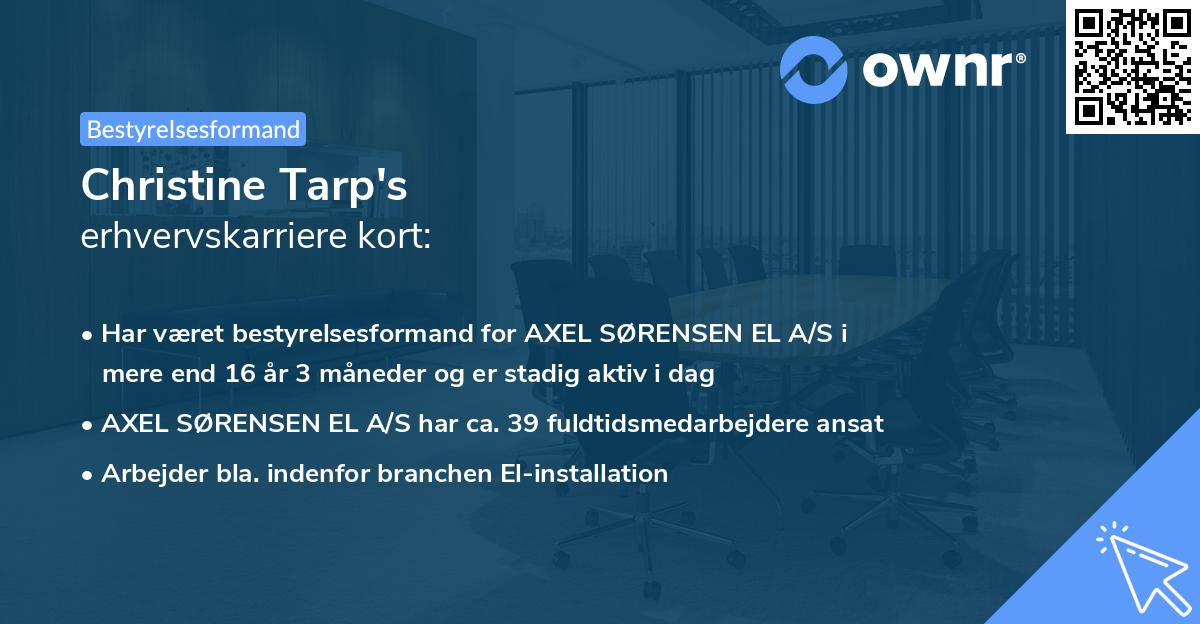 ownr®

Bestyrelsesformand

Christine Tarp's
erhvervskarriere kort:

• Har været bestyrelsesformand for AXEL SØRENSEN EL A/S i mere end 16 år 3 måneder og er stadig aktiv i dag
• AXEL SØRENSEN EL A/S har ca. 39 fuldtidsmedarbejdere ansat
• Arbejder bla. indenfor branchen El-installation